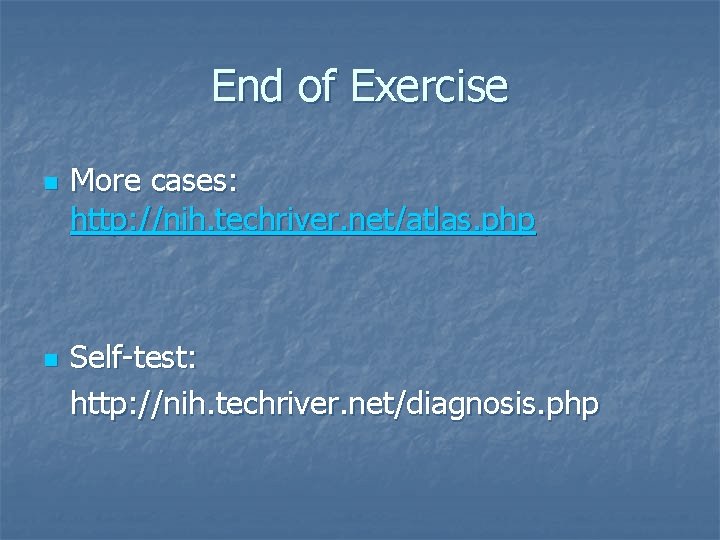 End of Exercise

More cases: http://nih.techriver.net/atlas.php

Self-test: http://nih.techriver.net/diagnosis.php